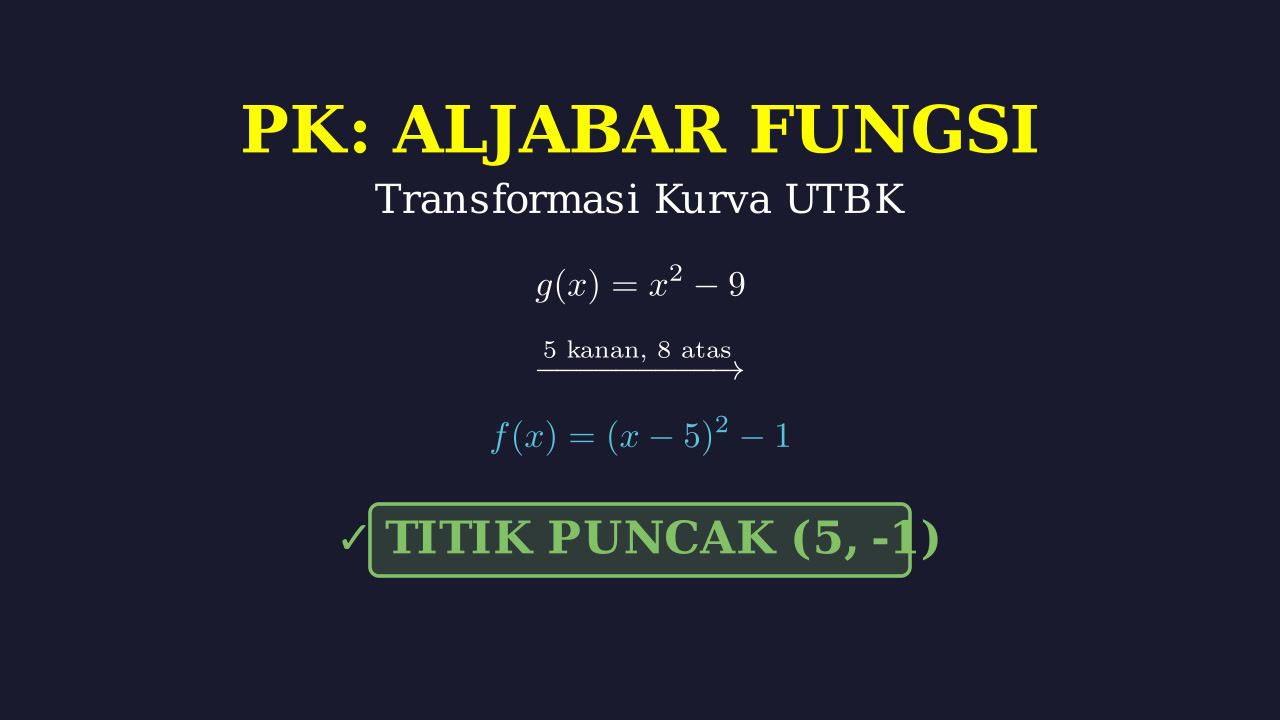 PK: ALJABAR FUNGSI

Transformasi Kurva UTBK

$g(x) = x^2 - 9$

$\xrightarrow{\text{5 kanan, 8 atas}}$

$f(x) = (x-5)^2 - 1$

✓ TITIK PUNCAK (5, -1)